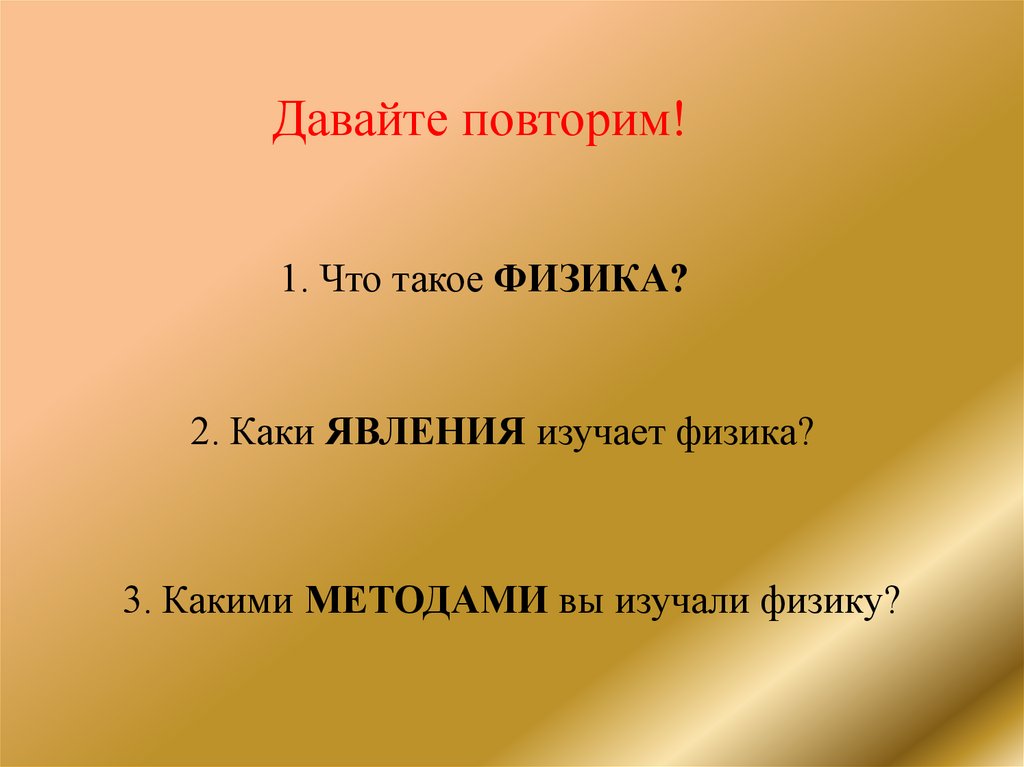 Давайте повторим!

1. Что такое ФИЗИКА?

2. Каки ЯВЛЕНИЯ изучает физика?

3. Какими МЕТОДАМИ вы изучали физику?